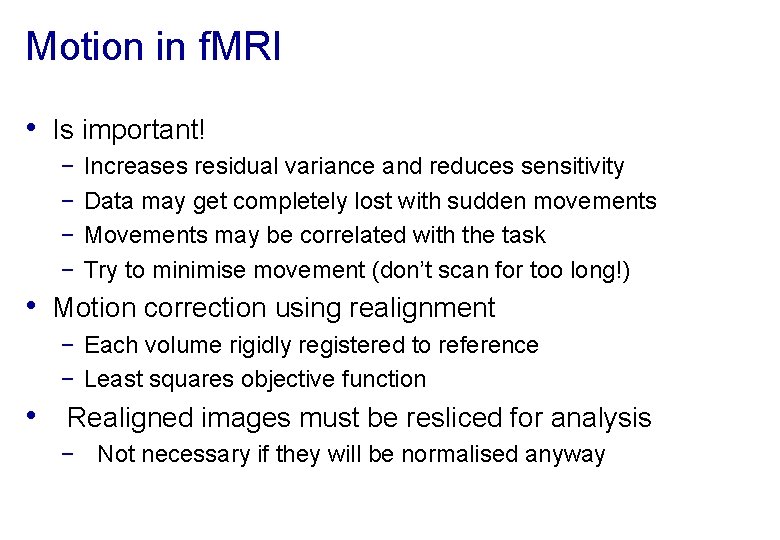 Motion in fMRI

• Is important!
  – Increases residual variance and reduces sensitivity
  – Data may get completely lost with sudden movements
  – Movements may be correlated with the task
  – Try to minimise movement (don't scan for too long!)
• Motion correction using realignment
  – Each volume rigidly registered to reference
  – Least squares objective function
• Realigned images must be resliced for analysis
  – Not necessary if they will be normalised anyway